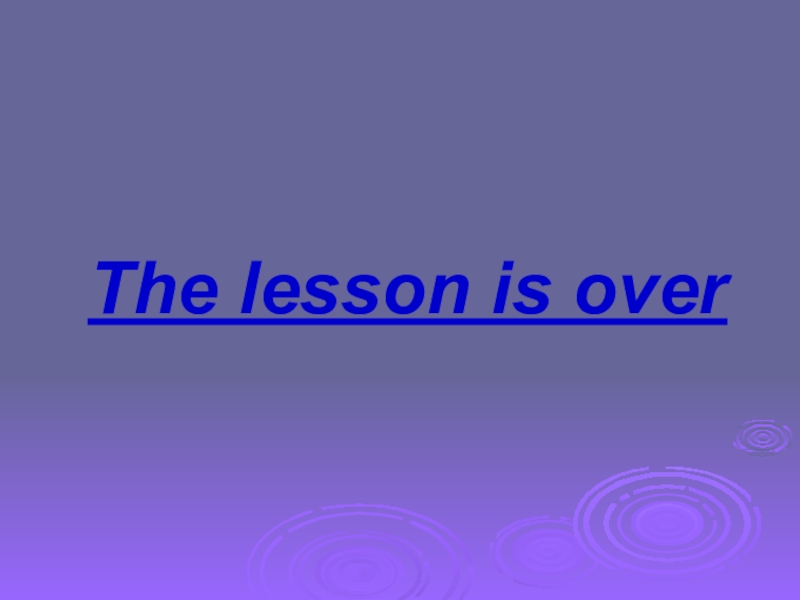 The lesson is over